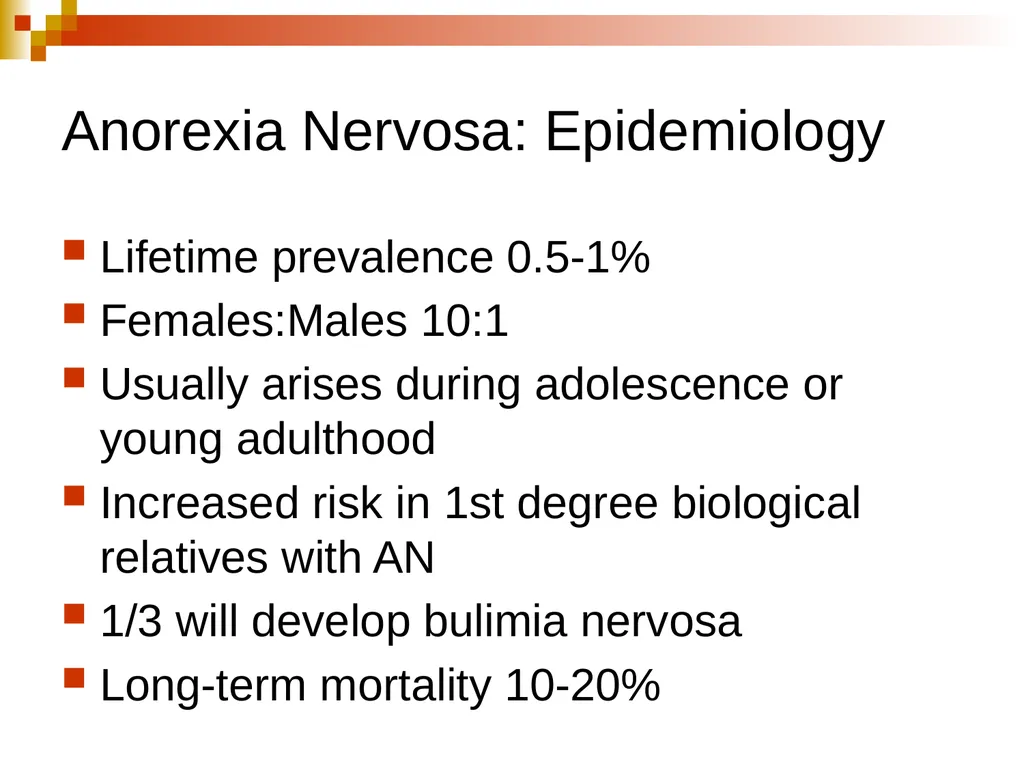 Anorexia Nervosa: Epidemiology

- Lifetime prevalence 0.5-1%
- Females:Males 10:1
- Usually arises during adolescence or young adulthood
- Increased risk in 1st degree biological relatives with AN
- 1/3 will develop bulimia nervosa
- Long-term mortality 10-20%